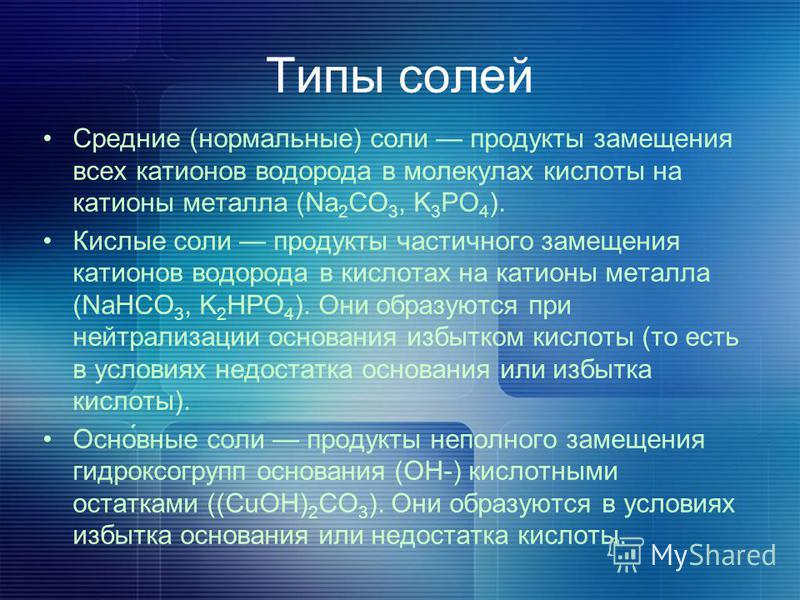 Типы солей

• Средние (нормальные) соли — продукты замещения всех катионов водорода в молекулах кислоты на катионы металла ($Na_2CO_3$, $K_3PO_4$).

• Кислые соли — продукты частичного замещения катионов водорода в кислотах на катионы металла ($NaHCO_3$, $K_2HPO_4$). Они образуются при нейтрализации основания избытком кислоты (то есть в условиях недостатка основания или избытка кислоты).

• Осно́вные соли — продукты неполного замещения гидроксогрупп основания (OH-) кислотными остатками ($(CuOH)_2CO_3$). Они образуются в условиях избытка основания или недостатка кислоты.

MyShared